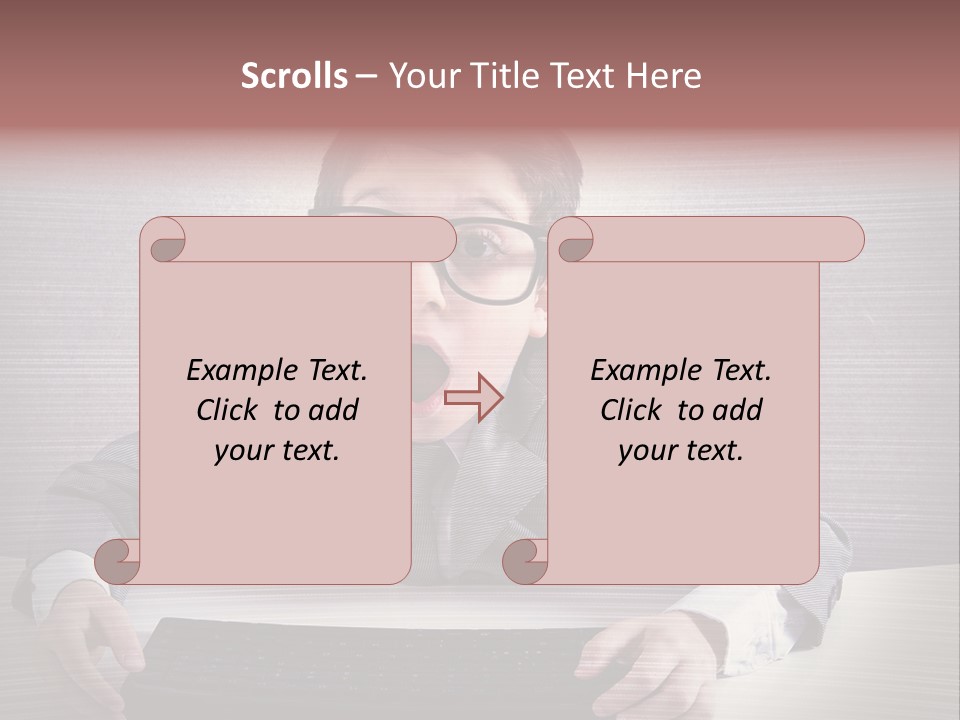 Scrolls – Your Title Text Here

Example Text. Click to add your text.

Example Text. Click to add your text.